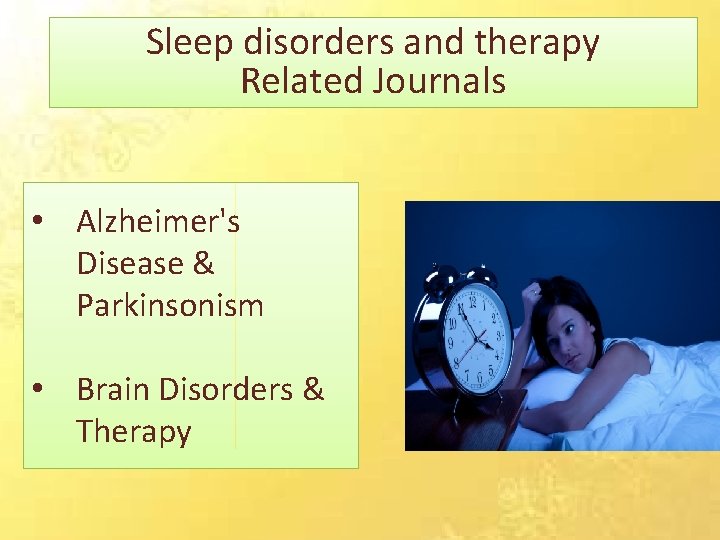 Sleep disorders and therapy
Related Journals

• Alzheimer's Disease & Parkinsonism

• Brain Disorders & Therapy

12
1
2
3
4
5
6
7
8
9
10
11